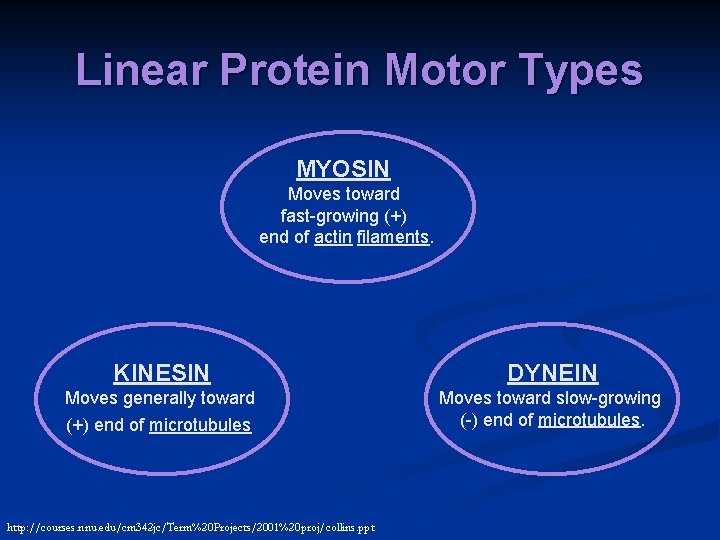 Linear Protein Motor Types

MYOSIN
Moves toward fast-growing (+) end of actin filaments.

KINESIN
Moves generally toward (+) end of microtubules

DYNEIN
Moves toward slow-growing (-) end of microtubules.

http://courses.nnu.edu/cm342jc/Term%20Projects/2001%20proj/collins.ppt